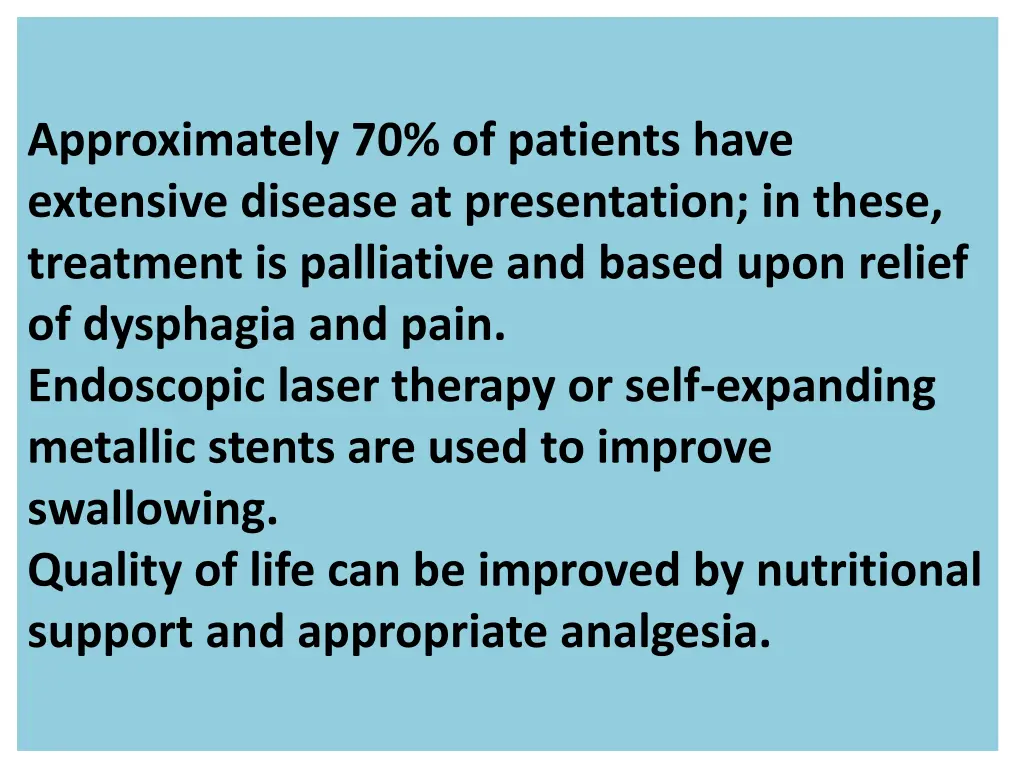 Approximately 70% of patients have extensive disease at presentation; in these, treatment is palliative and based upon relief of dysphagia and pain.
Endoscopic laser therapy or self-expanding metallic stents are used to improve swallowing.
Quality of life can be improved by nutritional support and appropriate analgesia.